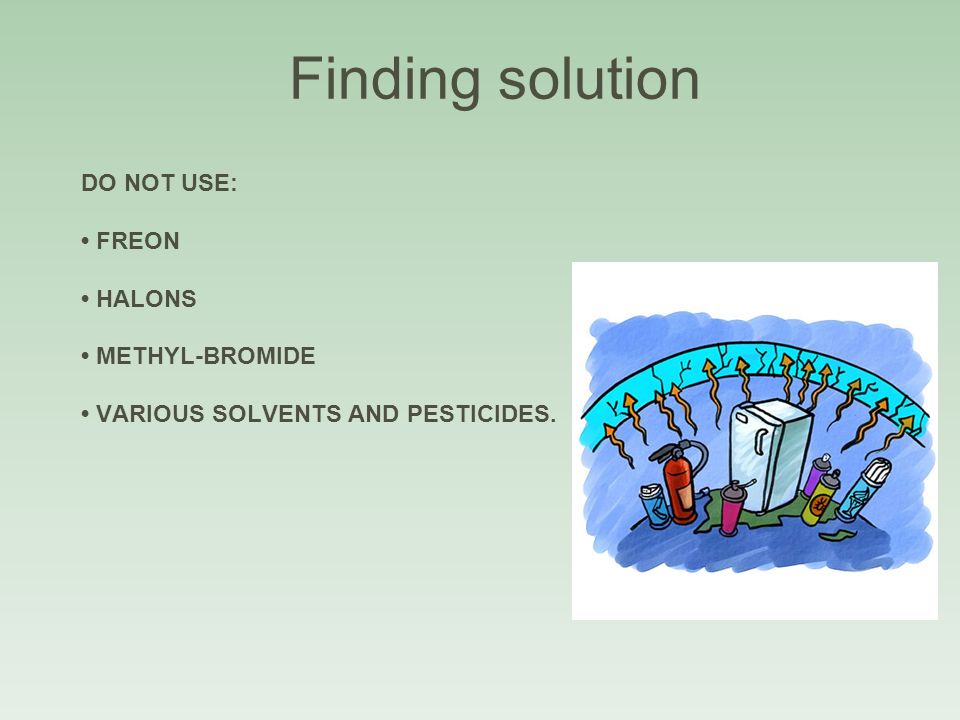 Finding solution

DO NOT USE:

• FREON

• HALONS

• METHYL-BROMIDE

• VARIOUS SOLVENTS AND PESTICIDES.